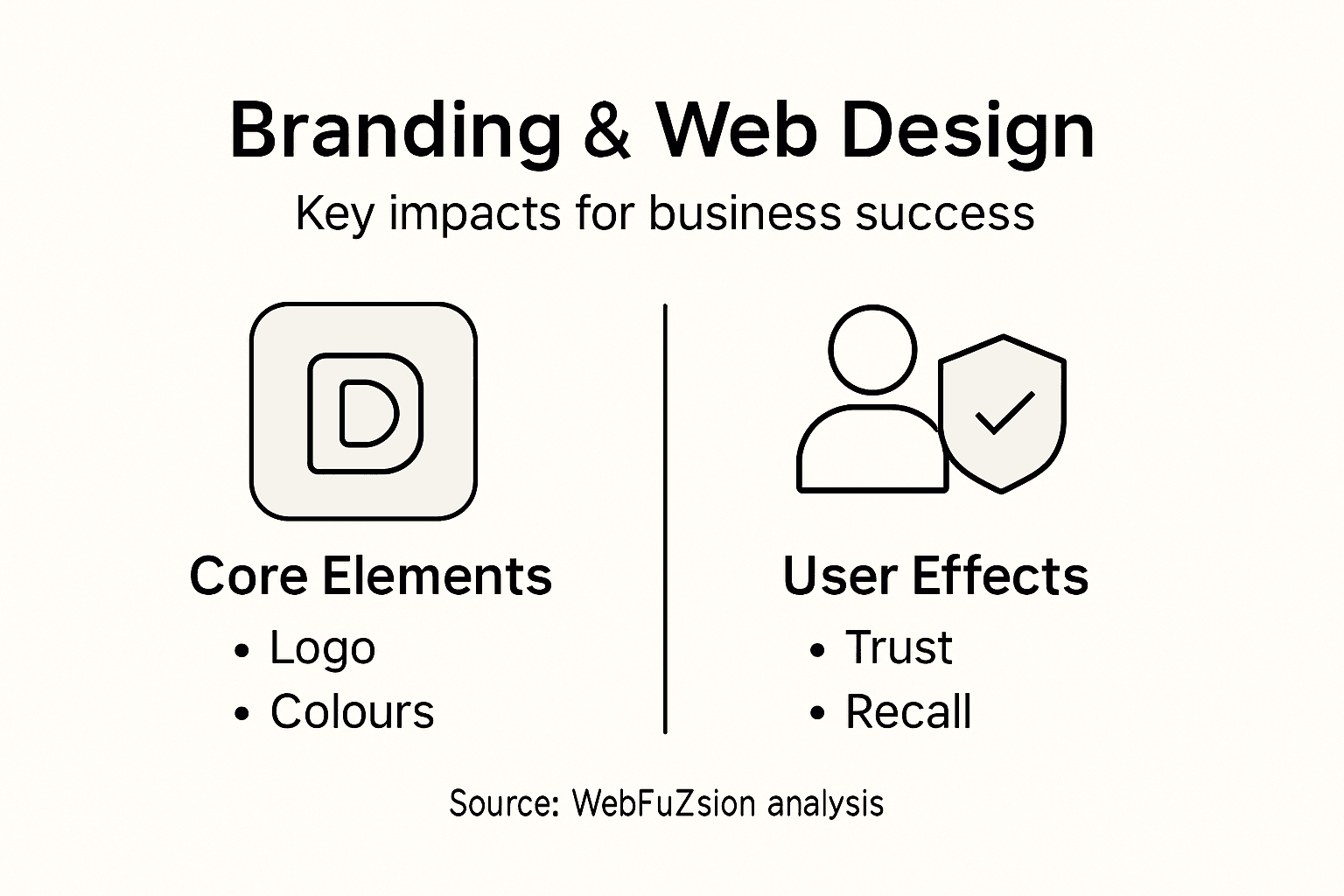 Branding & Web Design

Key impacts for business success

D

Core Elements
• Logo
• Colours

User Effects
• Trust
• Recall

Source: WebFuZsion analysis